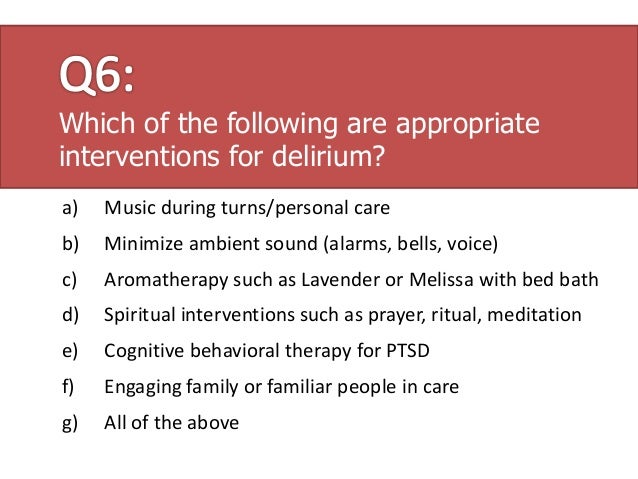 Q6:
Which of the following are appropriate interventions for delirium?

a) Music during turns/personal care
b) Minimize ambient sound (alarms, bells, voice)
c) Aromatherapy such as Lavender or Melissa with bed bath
d) Spiritual interventions such as prayer, ritual, meditation
e) Cognitive behavioral therapy for PTSD
f) Engaging family or familiar people in care
g) All of the above